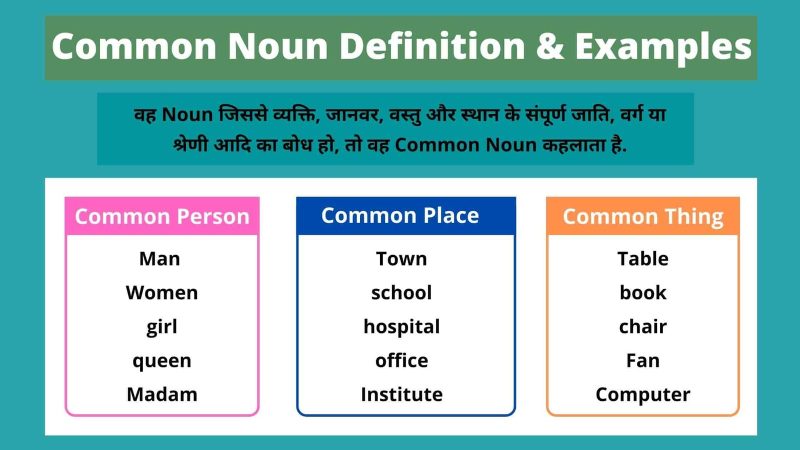 Common Noun Definition & Examples

वह Noun जिससे व्यक्ति, जानवर, वस्तु और स्थान के संपूर्ण जाति, वर्ग या श्रेणी आदि का बोध हो, तो वह Common Noun कहलाता है.

Common Person
Man
Women
girl
queen
Madam

Common Place
Town
school
hospital
office
Institute

Common Thing
Table
book
chair
Fan
Computer